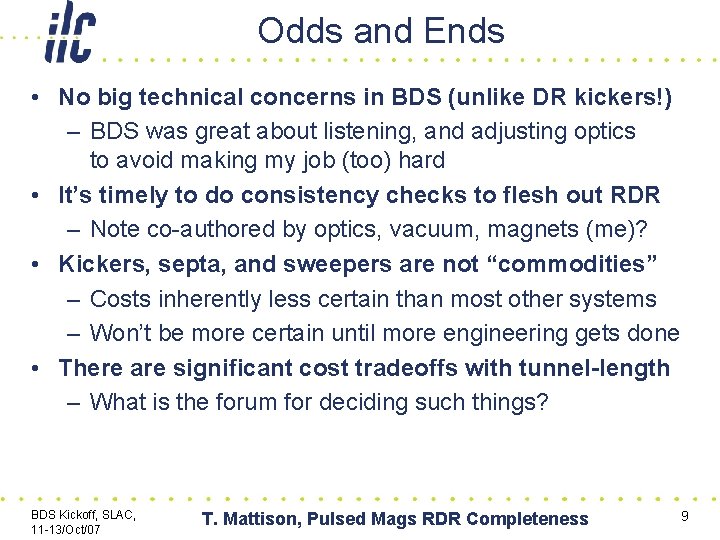 ilc

Odds and Ends

• No big technical concerns in BDS (unlike DR kickers!)
– BDS was great about listening, and adjusting optics to avoid making my job (too) hard
• It's timely to do consistency checks to flesh out RDR
– Note co-authored by optics, vacuum, magnets (me)?
• Kickers, septa, and sweepers are not "commodities"
– Costs inherently less certain than most other systems
– Won't be more certain until more engineering gets done
• There are significant cost tradeoffs with tunnel-length
– What is the forum for deciding such things?

BDS Kickoff, SLAC, 11-13/Oct/07

T. Mattison, Pulsed Mags RDR Completeness

9